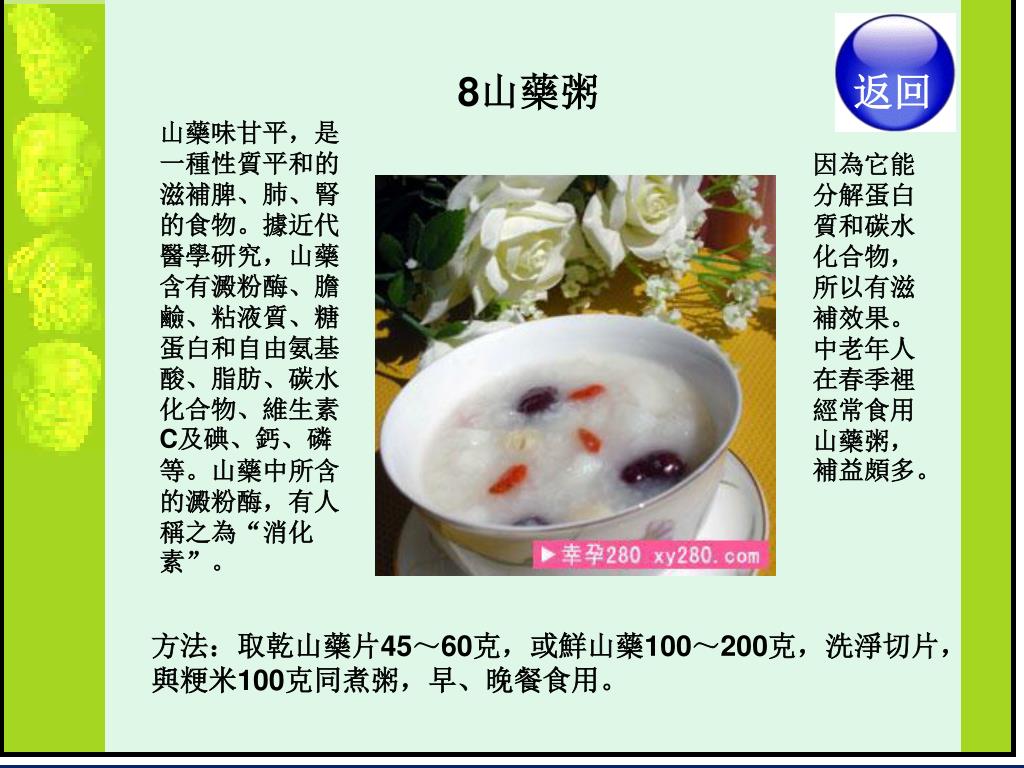 8山藥粥

返回

山藥味甘平，是一種性質平和的滋補脾、肺、腎的食物。據近代醫學研究，山藥含有澱粉酶、膽鹼、粘液質、糖蛋白和自由氨基酸、脂肪、碳水化合物、維生素C及碘、鈣、磷等。山藥中所含的澱粉酶，有人稱之為“消化素”。

▶幸孕280 xy280.com

因為它能分解蛋白質和碳水化合物，所以有滋補效果。中老年人在春季裡經常食用山藥粥，補益頗多。

方法：取乾山藥片45～60克，或鮮山藥100～200克，洗淨切片，與粳米100克同煮粥，早、晚餐食用。